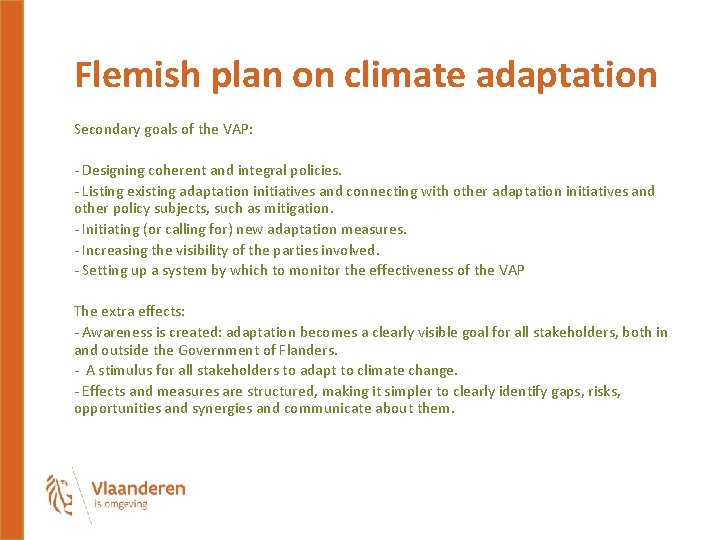 Flemish plan on climate adaptation

Secondary goals of the VAP:

- Designing coherent and integral policies.
- Listing existing adaptation initiatives and connecting with other adaptation initiatives and other policy subjects, such as mitigation.
- Initiating (or calling for) new adaptation measures.
- Increasing the visibility of the parties involved.
- Setting up a system by which to monitor the effectiveness of the VAP

The extra effects:
- Awareness is created: adaptation becomes a clearly visible goal for all stakeholders, both in and outside the Government of Flanders.
- A stimulus for all stakeholders to adapt to climate change.
- Effects and measures are structured, making it simpler to clearly identify gaps, risks, opportunities and synergies and communicate about them.

Vlaanderen
is omgeving